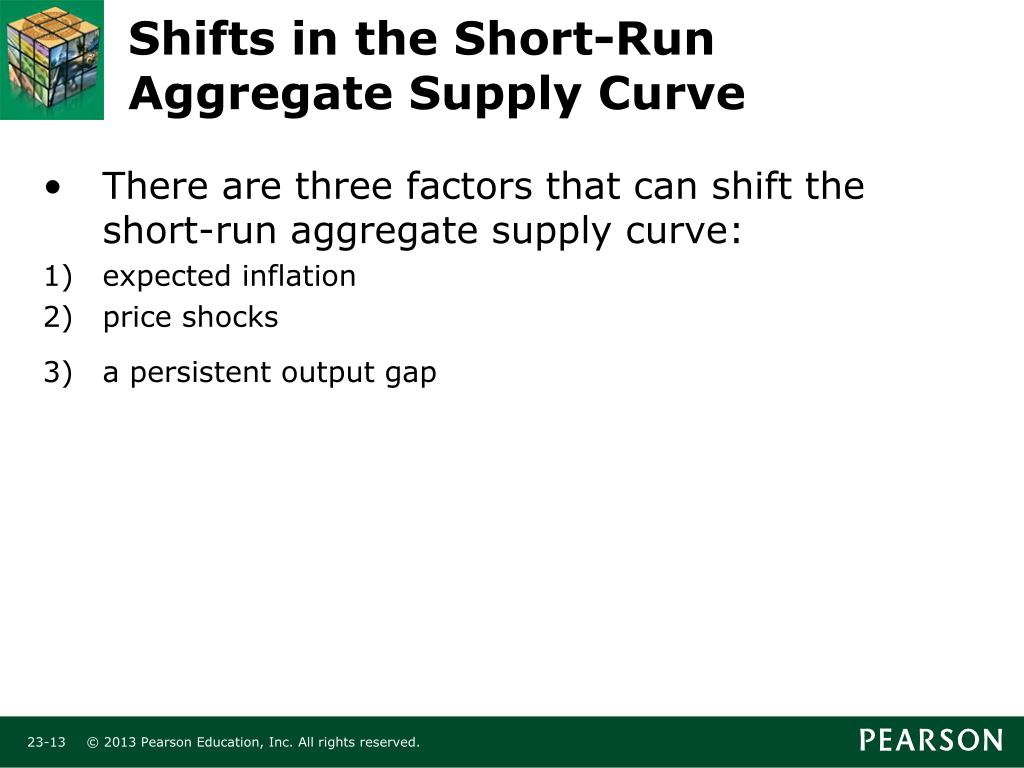 Shifts in the Short-Run Aggregate Supply Curve

• There are three factors that can shift the short-run aggregate supply curve:

1) expected inflation

2) price shocks

3) a persistent output gap

23-13 © 2013 Pearson Education, Inc. All rights reserved.

PEARSON